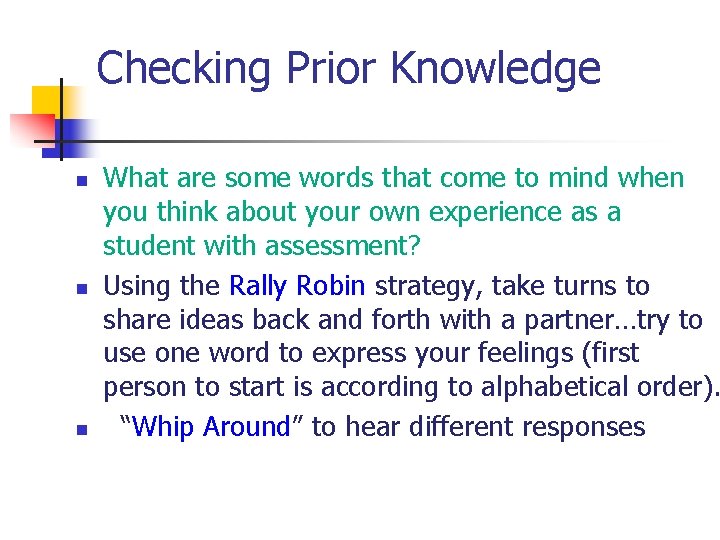 Checking Prior Knowledge

- What are some words that come to mind when you think about your own experience as a student with assessment?
- Using the Rally Robin strategy, take turns to share ideas back and forth with a partner…try to use one word to express your feelings (first person to start is according to alphabetical order).
- “Whip Around” to hear different responses